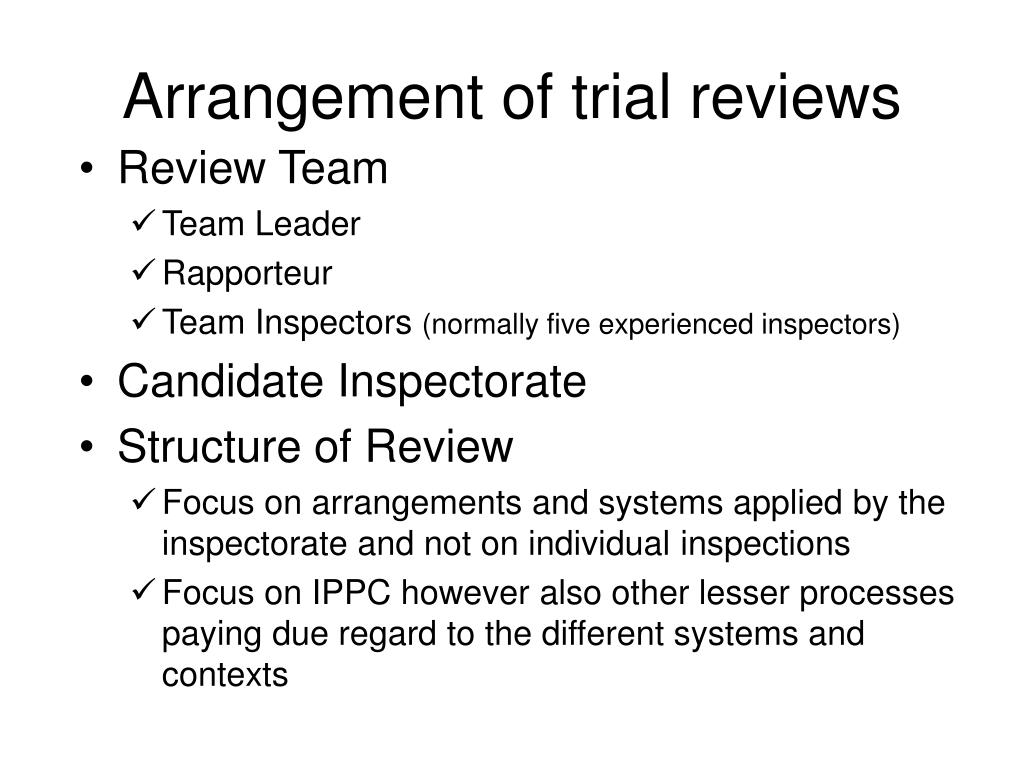 Arrangement of trial reviews

• Review Team
 ✓ Team Leader
 ✓ Rapporteur
 ✓ Team Inspectors (normally five experienced inspectors)
• Candidate Inspectorate
• Structure of Review
 ✓ Focus on arrangements and systems applied by the inspectorate and not on individual inspections
 ✓ Focus on IPPC however also other lesser processes paying due regard to the different systems and contexts